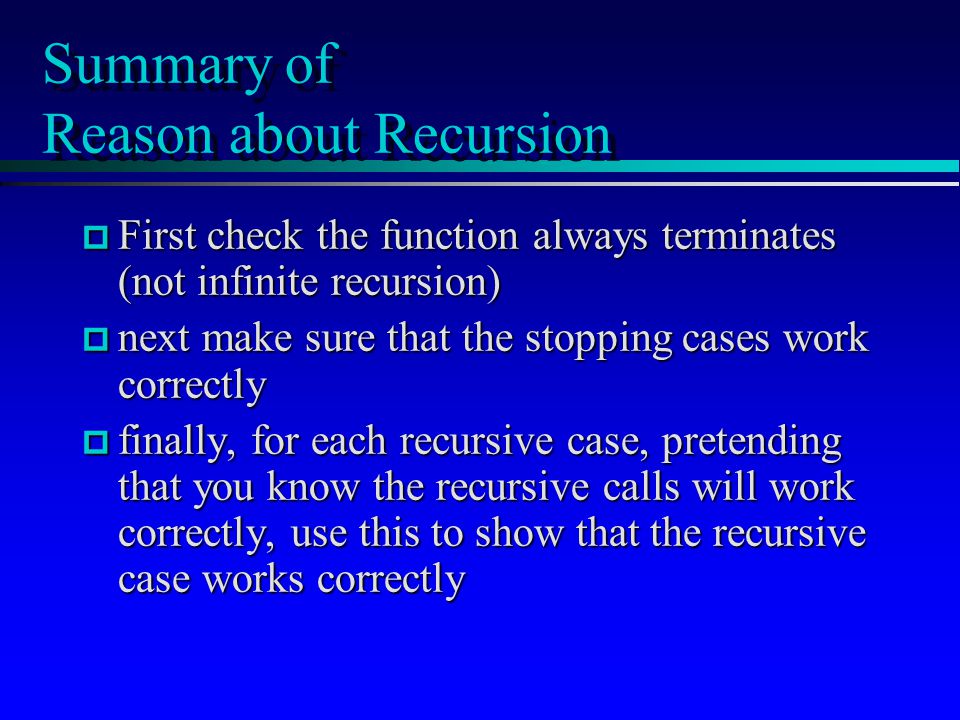 Summary of
Reason about Recursion

First check the function always terminates (not infinite recursion)

next make sure that the stopping cases work correctly

finally, for each recursive case, pretending that you know the recursive calls will work correctly, use this to show that the recursive case works correctly